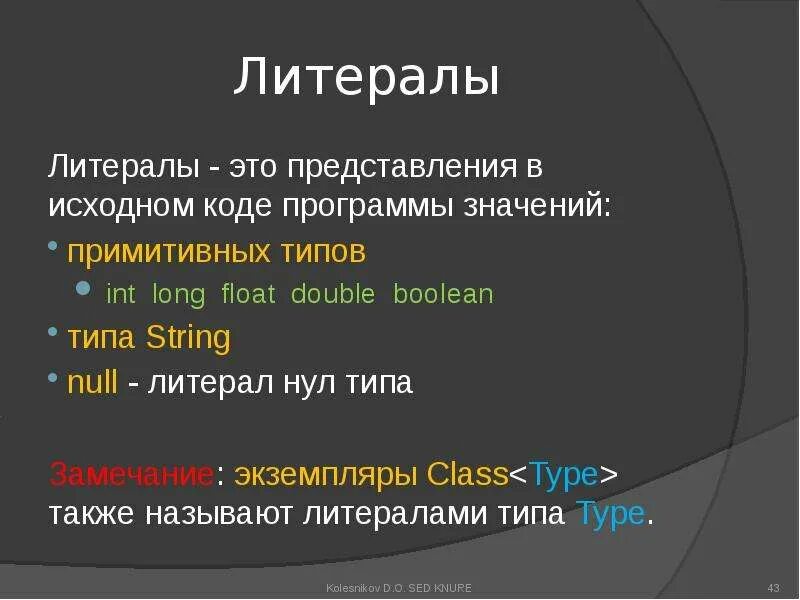 Литералы

Литералы - это представления в исходном коде программы значений:

• примитивных типов
  • int long float double boolean
• типа String
• null - литерал нул типа

Замечание: экземпляры Class<Type> также называют литералами типа Type.

Kolesnikov D.O. SED KNURE

43